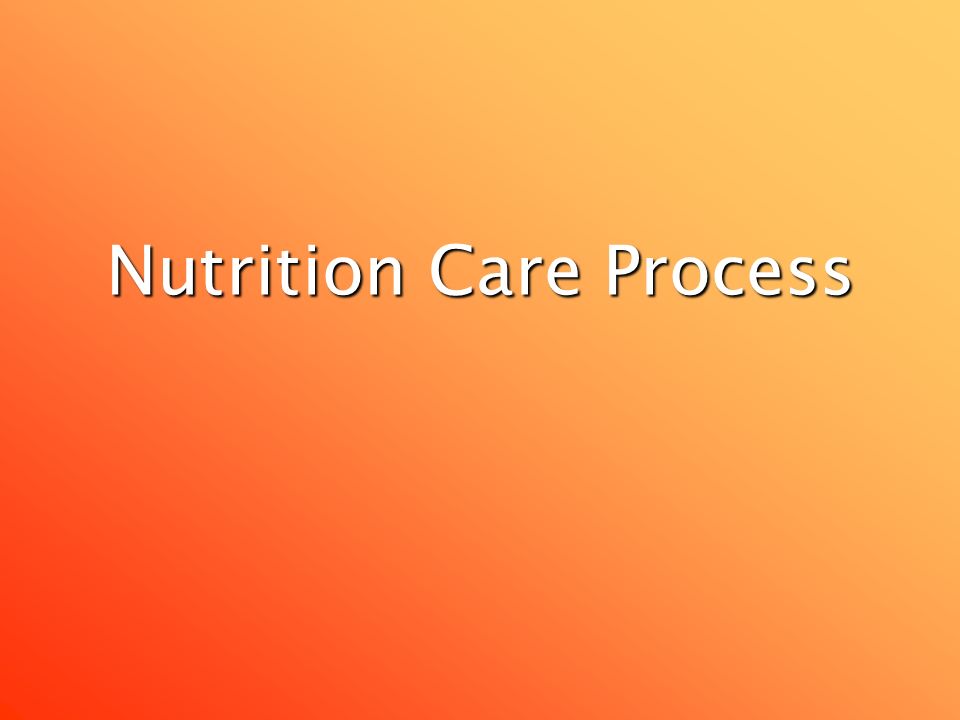 Nutrition Care Process